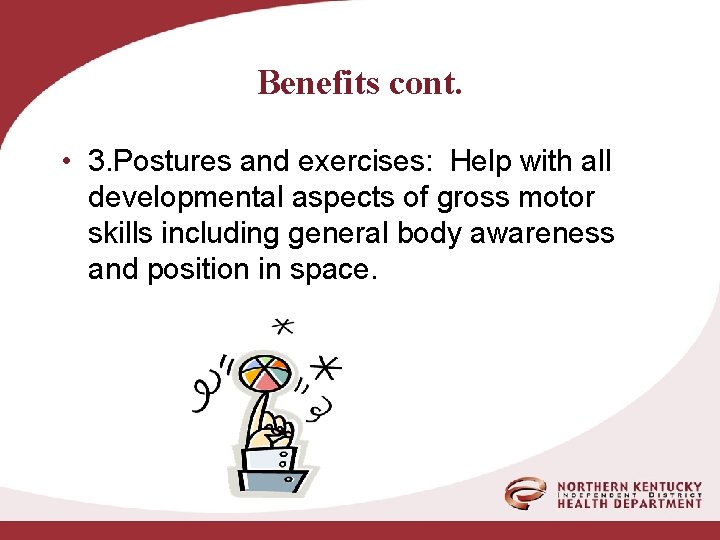 Benefits cont.

• 3.Postures and exercises: Help with all developmental aspects of gross motor skills including general body awareness and position in space.

NORTHERN KENTUCKY
INDEPENDENT DISTRICT
HEALTH DEPARTMENT